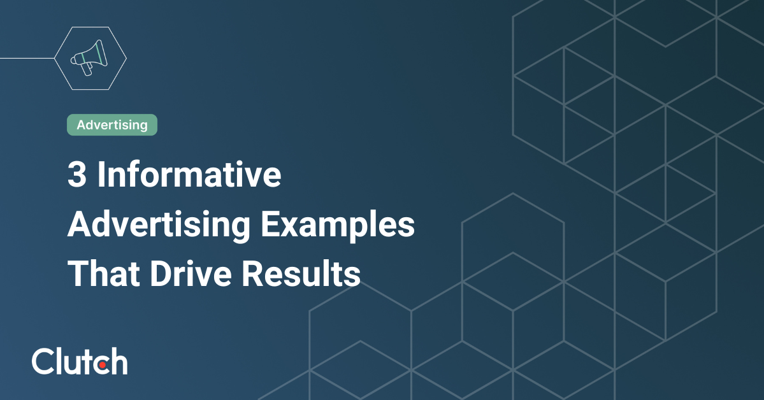 Advertising

3 Informative Advertising Examples That Drive Results

Clutch